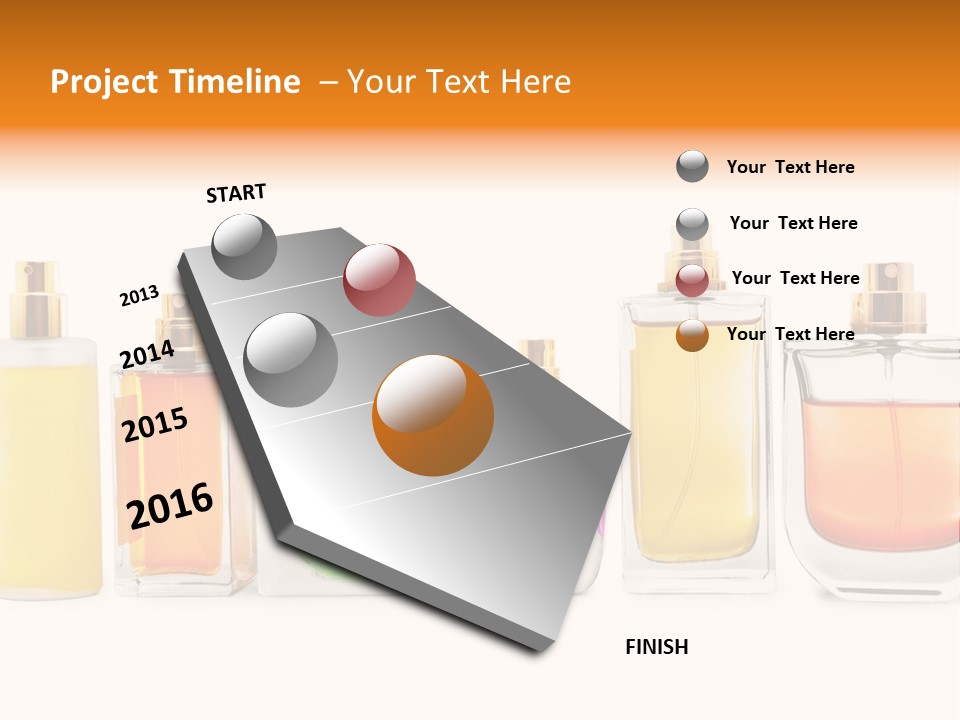 Project Timeline – Your Text Here

START

2013

2014

2015

2016

Your Text Here

Your Text Here

Your Text Here

Your Text Here

FINISH